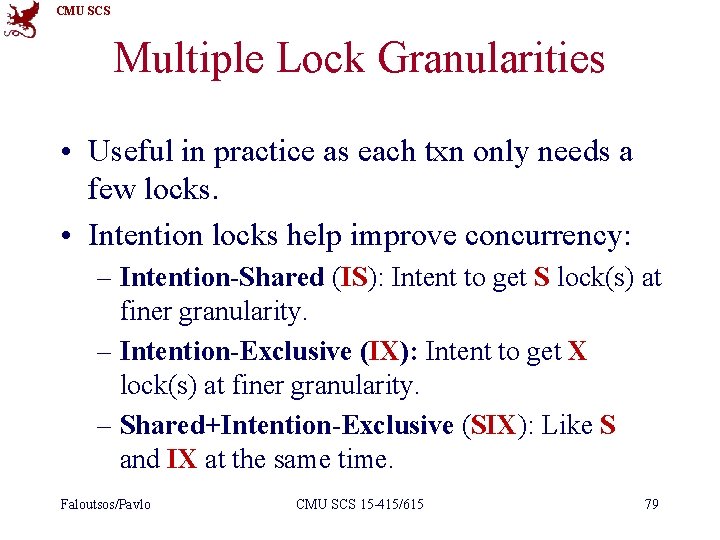 CMU SCS

Multiple Lock Granularities

• Useful in practice as each txn only needs a few locks.

• Intention locks help improve concurrency:

– Intention-Shared (IS): Intent to get S lock(s) at finer granularity.

– Intention-Exclusive (IX): Intent to get X lock(s) at finer granularity.

– Shared+Intention-Exclusive (SIX): Like S and IX at the same time.

Faloutsos/Pavlo CMU SCS 15-415/615 79